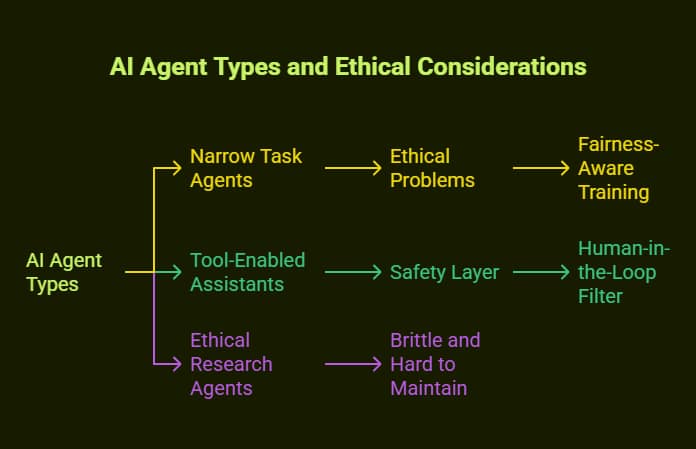 AI Agent Types and Ethical Considerations

AI Agent Types

Narrow Task Agents

Ethical Problems

Fairness-Aware Training

Tool-Enabled Assistants

Safety Layer

Human-in-the-Loop Filter

Ethical Research Agents

Brittle and Hard to Maintain